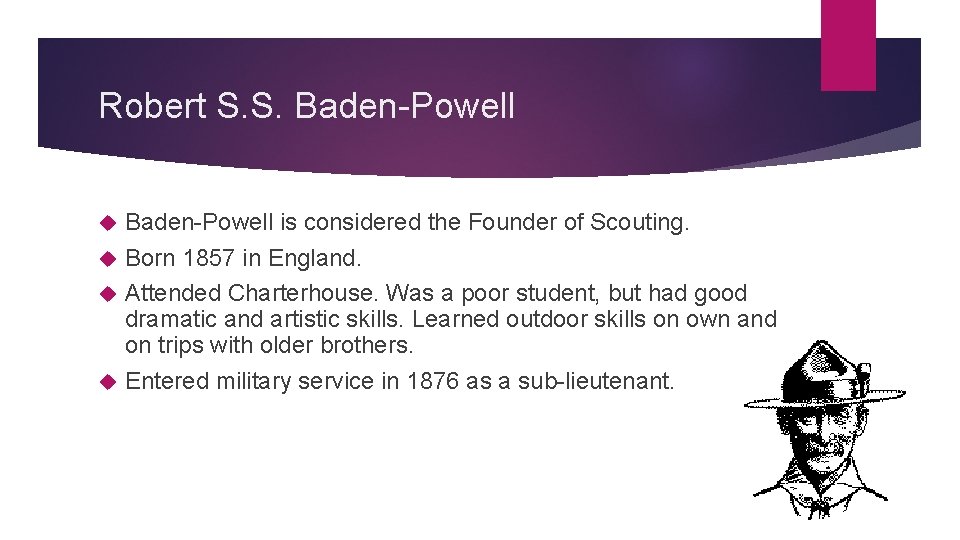 Robert S.S. Baden-Powell

Baden-Powell is considered the Founder of Scouting.

Born 1857 in England.

Attended Charterhouse. Was a poor student, but had good dramatic and artistic skills. Learned outdoor skills on own and on trips with older brothers.

Entered military service in 1876 as a sub-lieutenant.